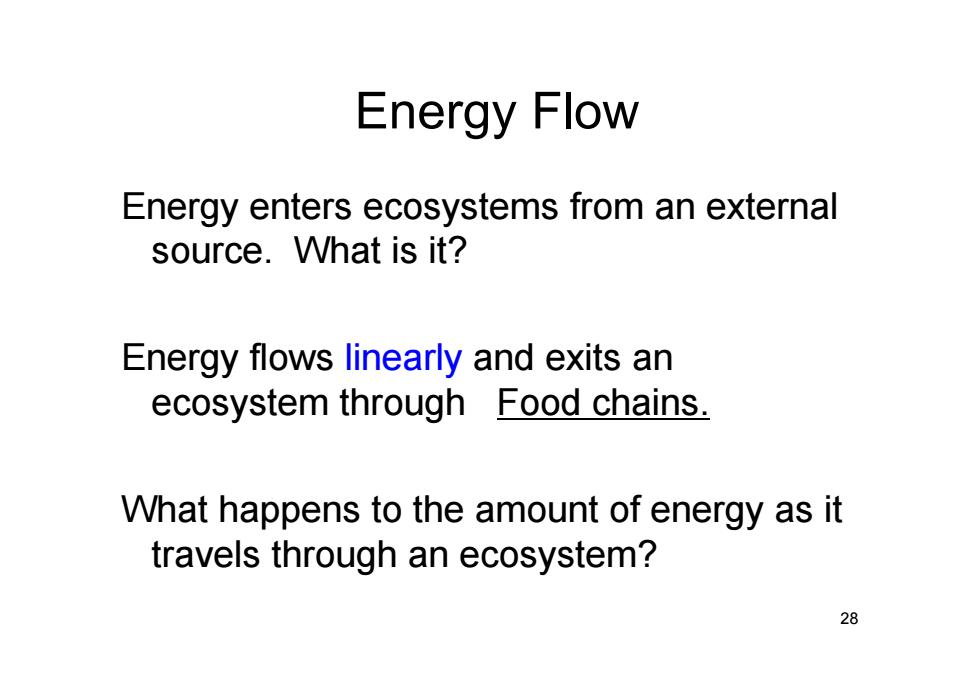 Energy Flow

Energy enters ecosystems from an external source. What is it?

Energy flows linearly and exits an ecosystem through Food chains.

What happens to the amount of energy as it travels through an ecosystem?

28